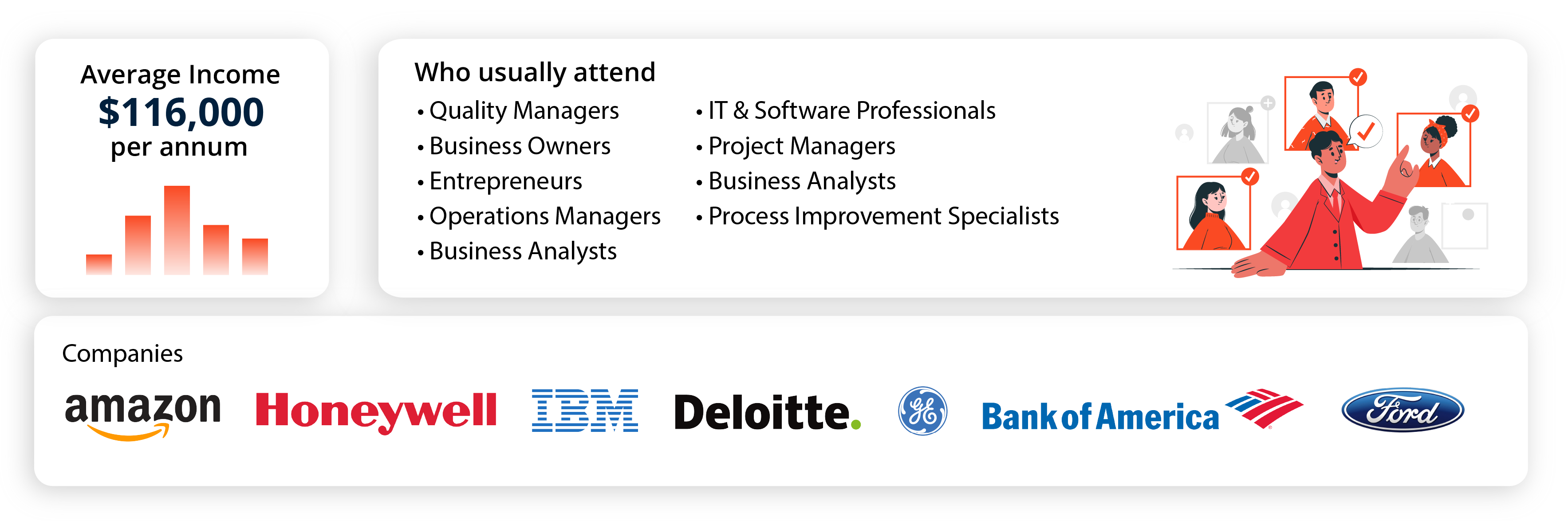 Average Income
$116,000
per annum

Who usually attend
• Quality Managers
• Business Owners
• Entrepreneurs
• Operations Managers
• Business Analysts

• IT & Software Professionals
• Project Managers
• Business Analysts
• Process Improvement Specialists

Companies

amazon Honeywell IBM Deloitte. GE Bank of America Ford